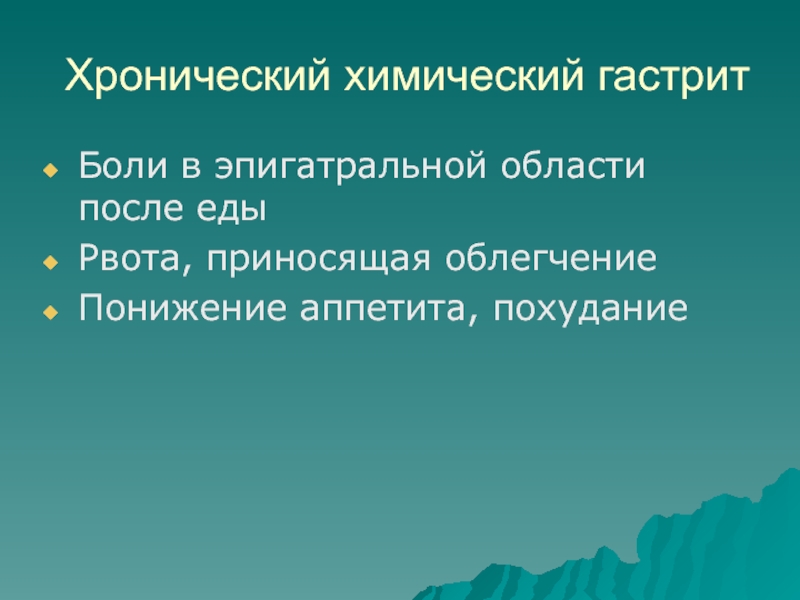 Хронический химический гастрит

Боли в эпигатральной области после еды
Рвота, приносящая облегчение
Понижение аппетита, похудание